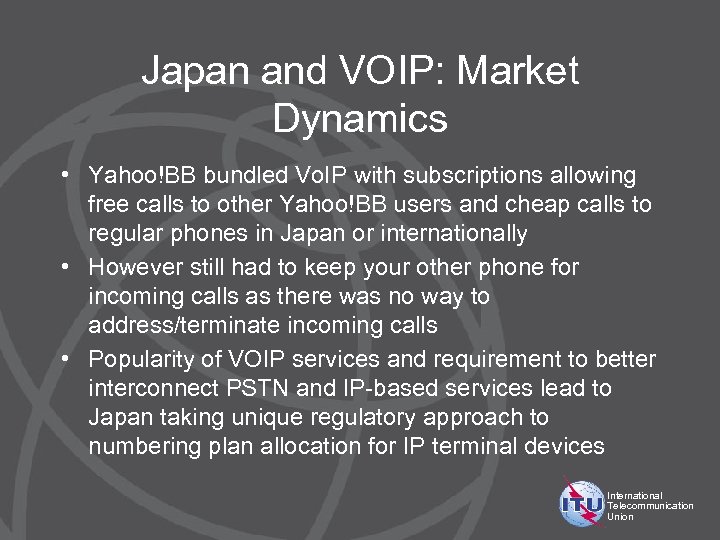 Japan and VOIP: Market Dynamics

• Yahoo!BB bundled VoIP with subscriptions allowing free calls to other Yahoo!BB users and cheap calls to regular phones in Japan or internationally
• However still had to keep your other phone for incoming calls as there was no way to address/terminate incoming calls
• Popularity of VOIP services and requirement to better interconnect PSTN and IP-based services lead to Japan taking unique regulatory approach to numbering plan allocation for IP terminal devices

ITU International Telecommunication Union